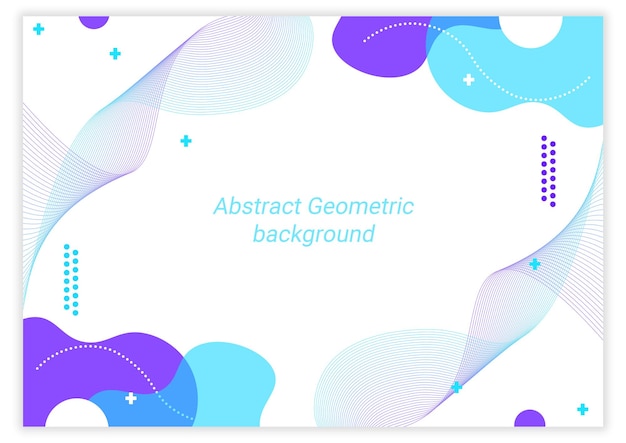 Abstract Geometric background